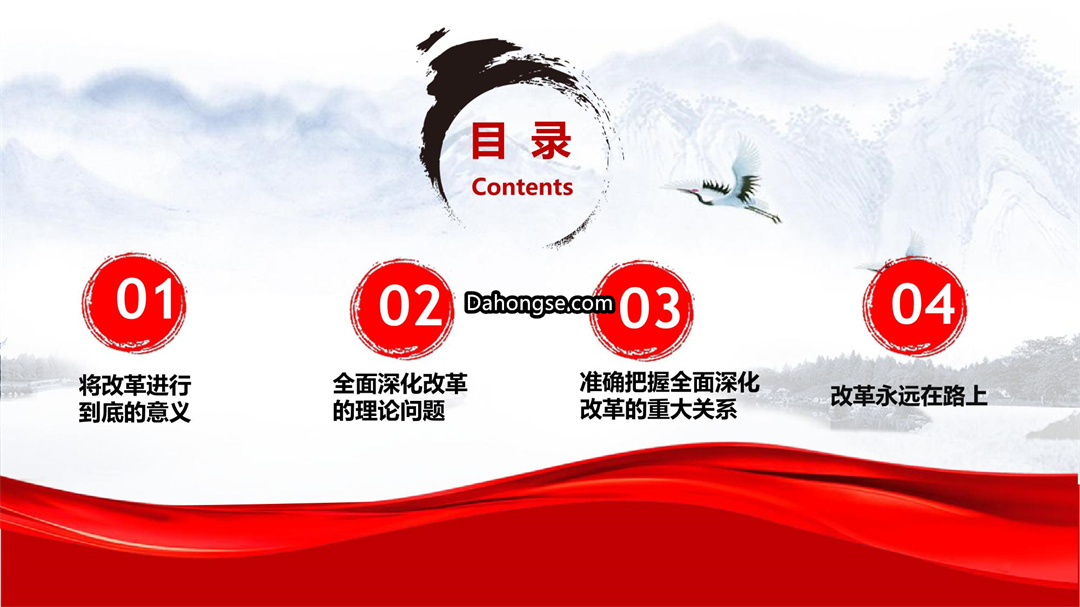 目 录
Contents

01
将改革进行到底的意义

02
全面深化改革的理论问题

Dahongse.com

03
准确把握全面深化改革的重大关系

04
改革永远在路上